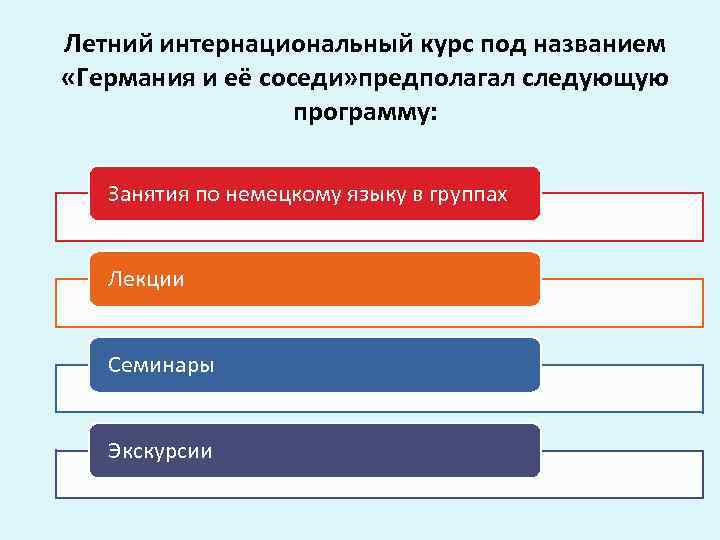 Летний интернациональный курс под названием «Германия и её соседи»предполагал следующую программу:

Занятия по немецкому языку в группах

Лекции

Семинары

Экскурсии